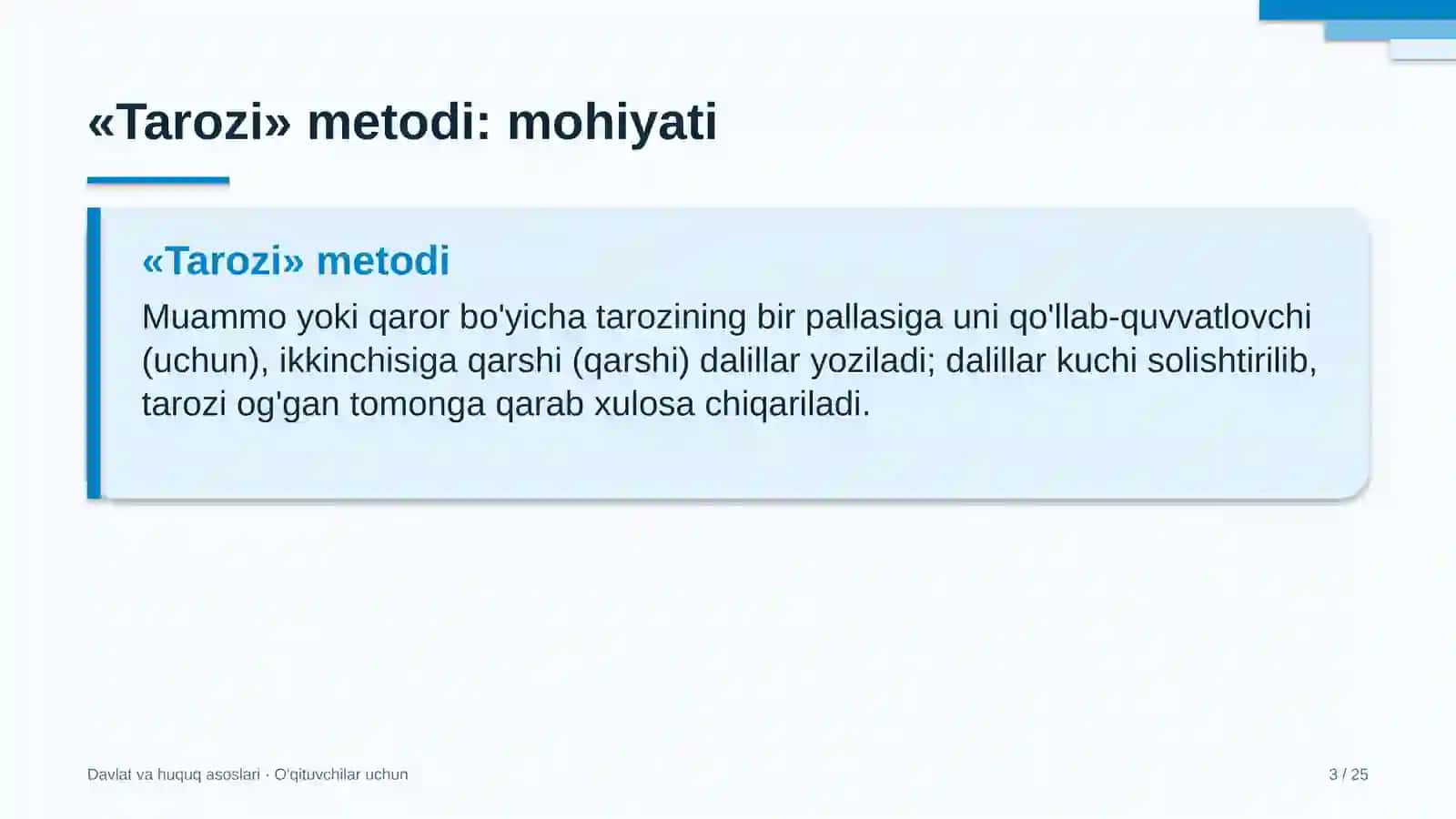 «Tarozi» metodi: mohiyati

«Tarozi» metodi

Muammo yoki qaror bo'yicha tarozining bir pallasiga uni qo'llab-quvvatlovchi (uchun), ikkinchisiga qarshi (qarshi) dalillar yoziladi; dalillar kuchi solishtirilib, tarozi og'gan tomonga qarab xulosa chiqariladi.

Davlat va huquq asoslari · O'qituvchilar uchun

3 / 25